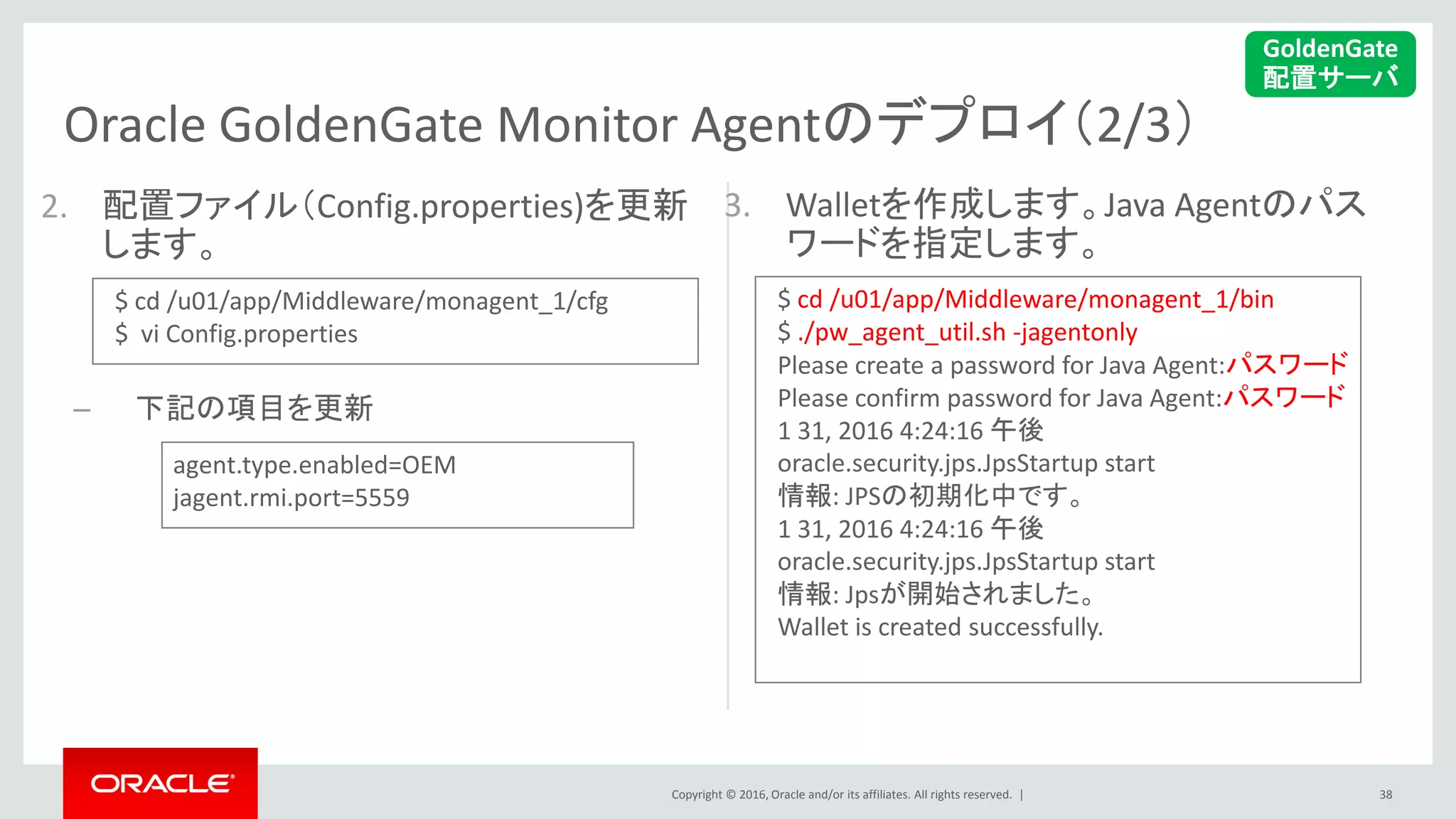 GoldenGate
配置サーバ

Oracle GoldenGate Monitor Agentのデプロイ(2/3)

2. 配置ファイル(Config.properties)を更新します。

$ cd /u01/app/Middleware/monagent_1/cfg
$ vi Config.properties

– 下記の項目を更新

agent.type.enabled=OEM
jagent.rmi.port=5559

3. Walletを作成します。Java Agentのパスワードを指定します。

$ cd /u01/app/Middleware/monagent_1/bin
$ ./pw_agent_util.sh -jagentonly
Please create a password for Java Agent:パスワード
Please confirm password for Java Agent:パスワード
1 31, 2016 4:24:16 午後
oracle.security.jps.JpsStartup start
情報: JPSの初期化中です。
1 31, 2016 4:24:16 午後
oracle.security.jps.JpsStartup start
情報: Jpsが開始されました。
Wallet is created successfully.

ORACLE

Copyright © 2016, Oracle and/or its affiliates. All rights reserved. |

38